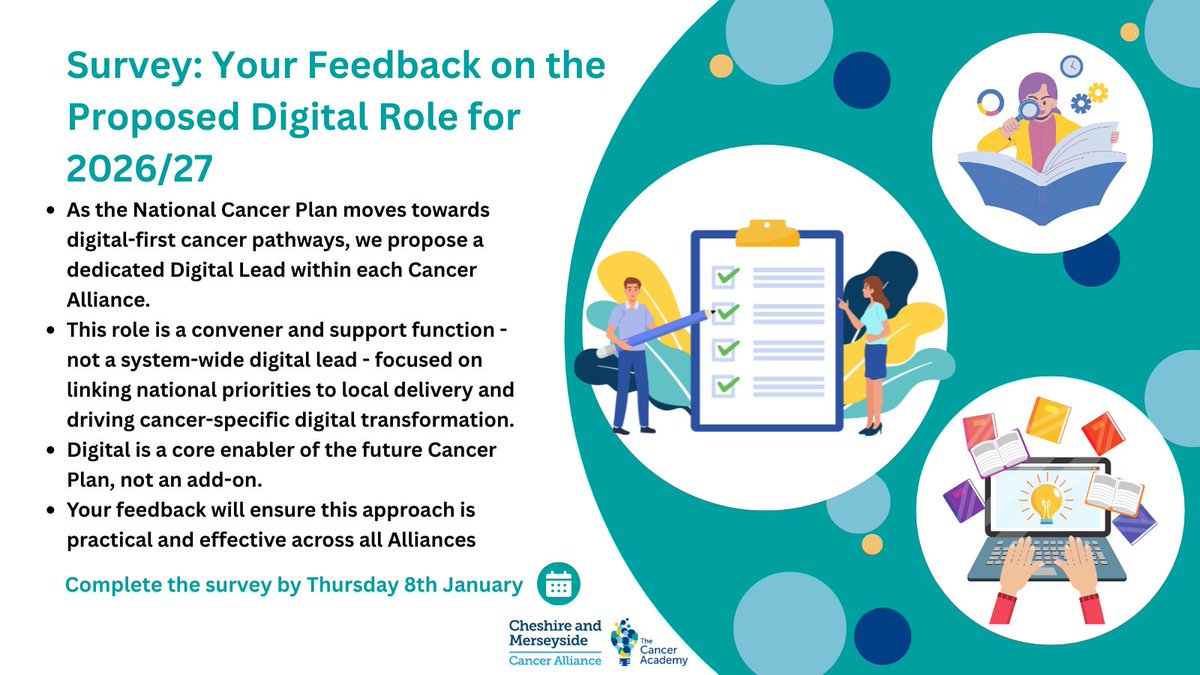 Survey: Your Feedback on the Proposed Digital Role for 2026/27

- As the National Cancer Plan moves towards digital-first cancer pathways, we propose a dedicated Digital Lead within each Cancer Alliance.
- This role is a convener and support function - not a system-wide digital lead - focused on linking national priorities to local delivery and driving cancer-specific digital transformation.
- Digital is a core enabler of the future Cancer Plan, not an add-on.
- Your feedback will ensure this approach is practical and effective across all Alliances

Complete the survey by Thursday 8th January

Cheshire and Merseyside Cancer Alliance

The Cancer Academy